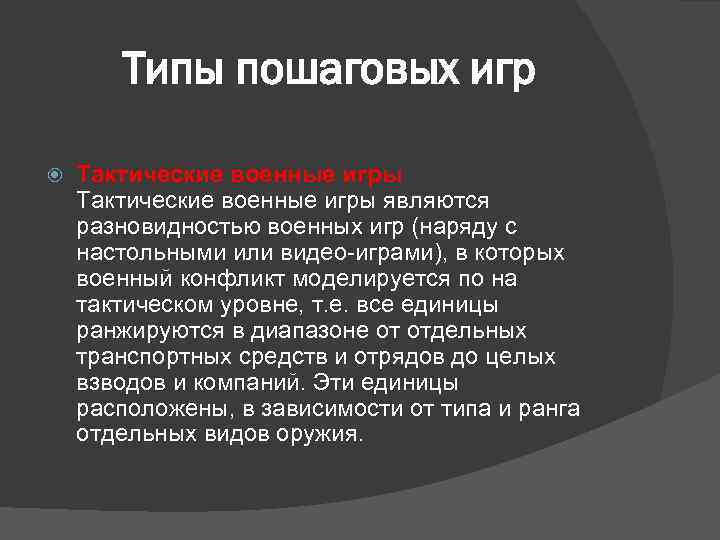 Типы пошаговых игр

Тактические военные игры
Тактические военные игры являются разновидностью военных игр (наряду с настольными или видео-играми), в которых военный конфликт моделируется по на тактическом уровне, т.е. все единицы ранжируются в диапазоне от отдельных транспортных средств и отрядов до целых взводов и компаний. Эти единицы расположены, в зависимости от типа и ранга отдельных видов оружия.